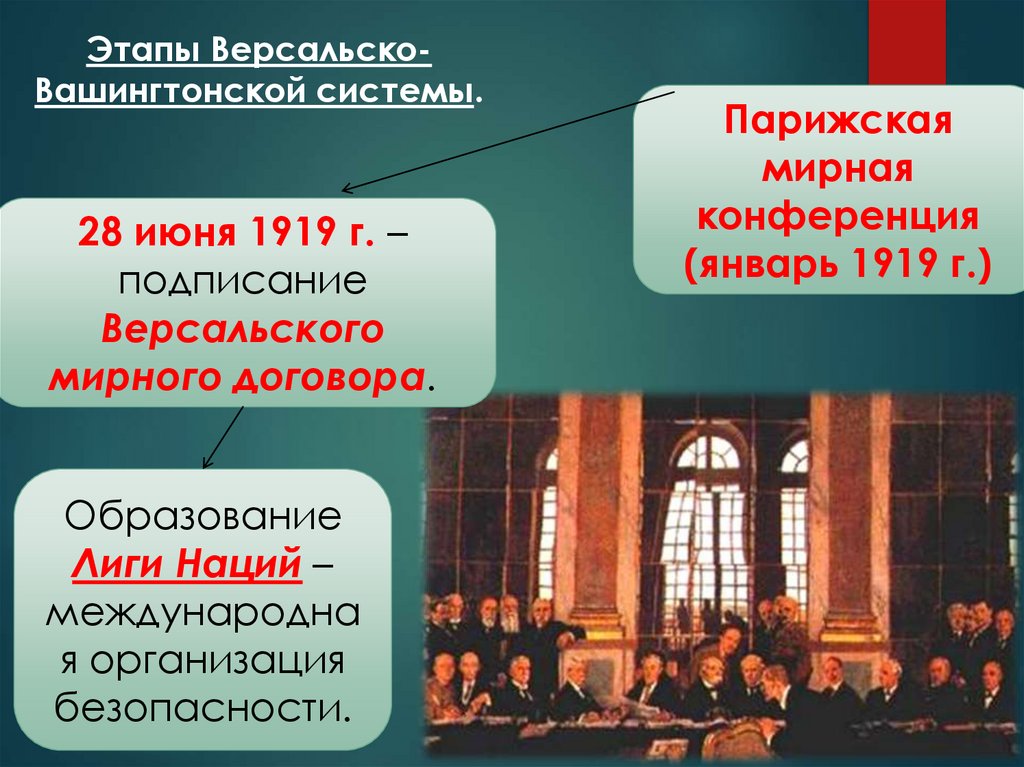 Этапы Версальско-Вашингтонской системы.

Парижская мирная конференция (январь 1919 г.)

28 июня 1919 г. – подписание Версальского мирного договора.

Образование Лиги Наций – международная организация безопасности.